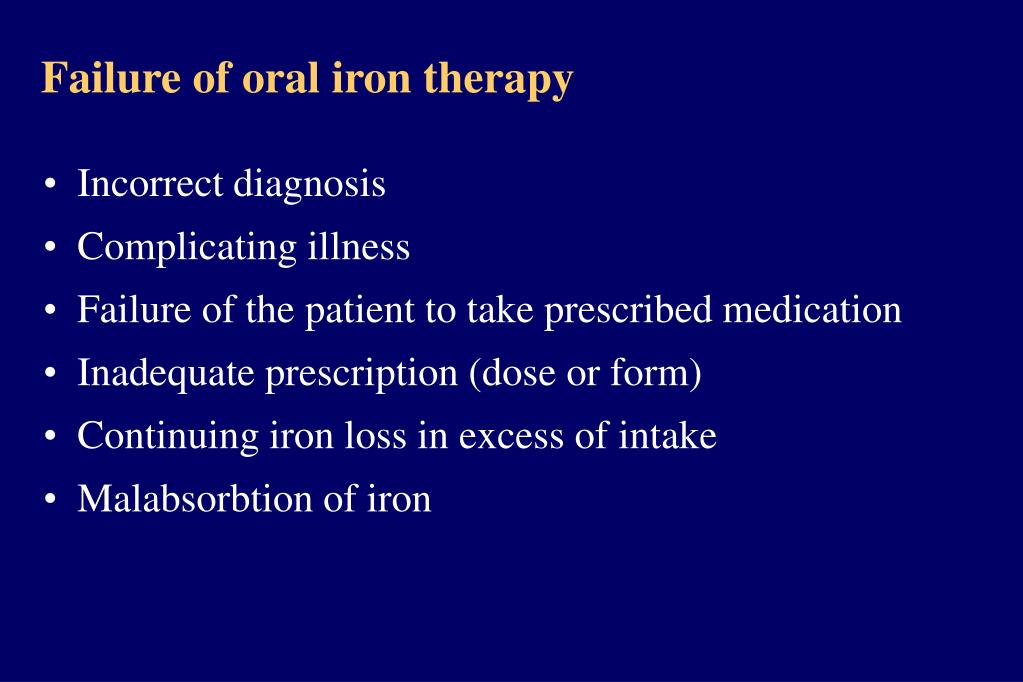 Failure of oral iron therapy

• Incorrect diagnosis
• Complicating illness
• Failure of the patient to take prescribed medication
• Inadequate prescription (dose or form)
• Continuing iron loss in excess of intake
• Malabsorbtion of iron